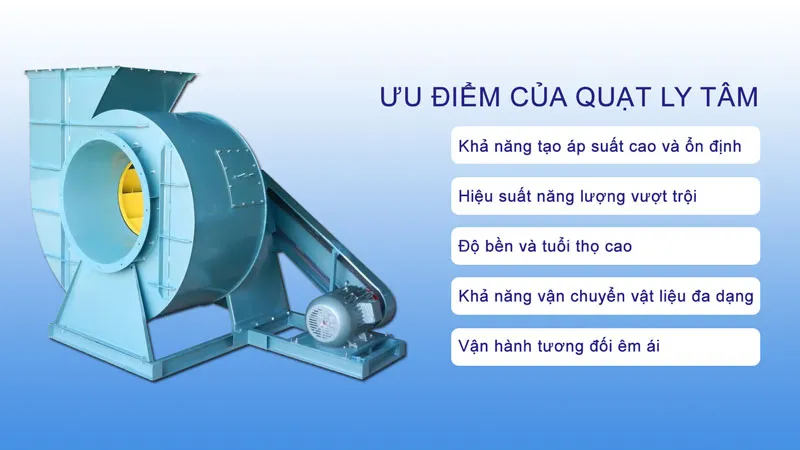 ƯU ĐIỂM CỦA QUẠT LY TÂM

Khả năng tạo áp suất cao và ổn định

Hiệu suất năng lượng vượt trội

Độ bền và tuổi thọ cao

Khả năng vận chuyển vật liệu đa dạng

Vận hành tương đối êm ái